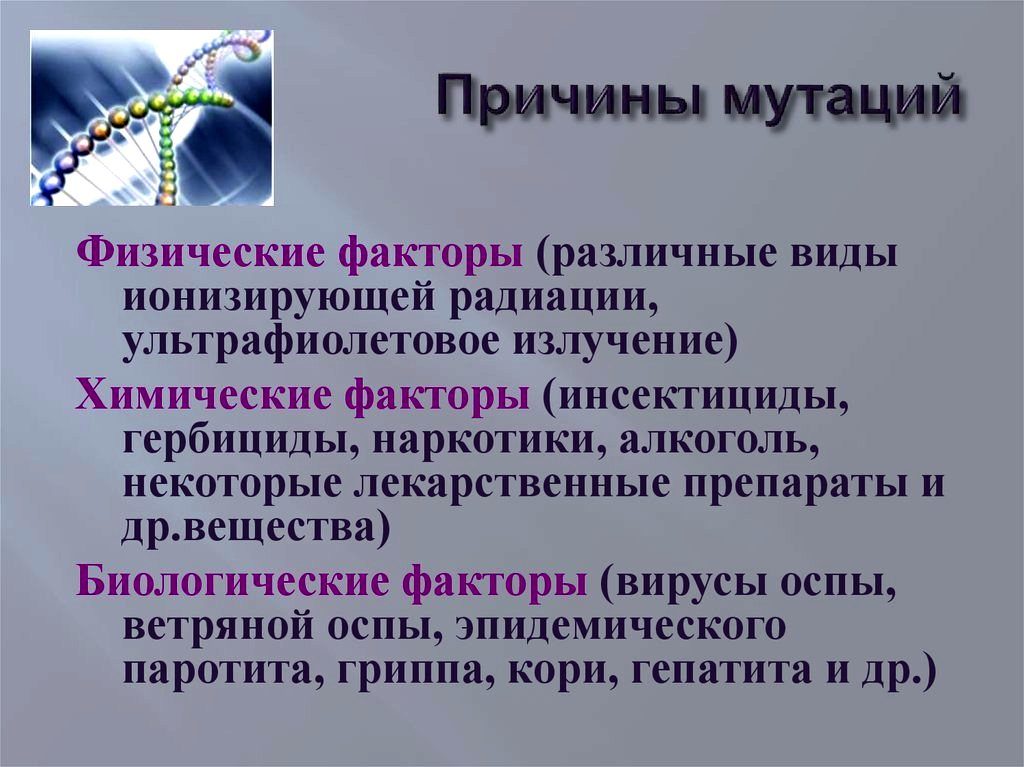 Причины мутаций

Физические факторы (различные виды ионизирующей радиации, ультрафиолетовое излучение)

Химические факторы (инсектициды, гербициды, наркотики, алкоголь, некоторые лекарственные препараты и др.вещества)

Биологические факторы (вирусы оспы, ветряной оспы, эпидемического паротита, гриппа, кори, гепатита и др.)